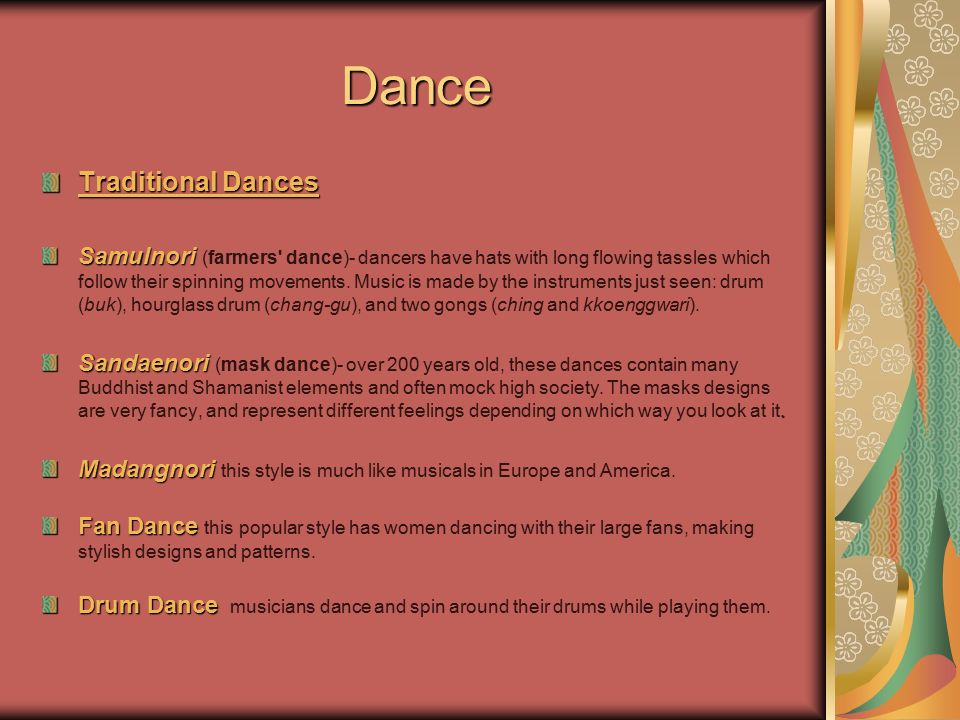 Dance

Traditional Dances

Samulnori (farmers' dance)- dancers have hats with long flowing tassles which follow their spinning movements. Music is made by the instruments just seen: drum (buk), hourglass drum (chang-gu), and two gongs (ching and kkoenggwari).

Sandaenori (mask dance)- over 200 years old, these dances contain many Buddhist and Shamanist elements and often mock high society. The masks designs are very fancy, and represent different feelings depending on which way you look at it.

Madangnori this style is much like musicals in Europe and America.

Fan Dance this popular style has women dancing with their large fans, making stylish designs and patterns.

Drum Dance musicians dance and spin around their drums while playing them.